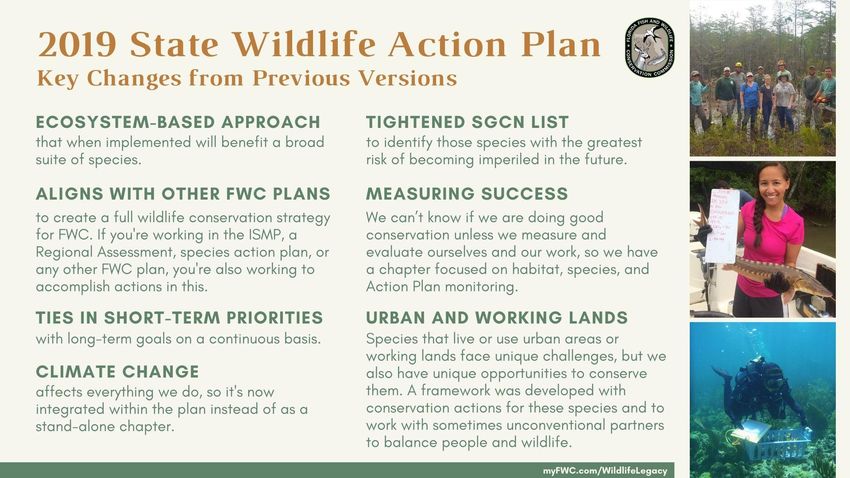 2019 State Wildlife Action Plan
Key Changes from Previous Versions

FLORIDA FISH AND WILDLIFE CONSERVATION COMMISSION

ECOSYSTEM-BASED APPROACH
that when implemented will benefit a broad suite of species.

ALIGNS WITH OTHER FWC PLANS
to create a full wildlife conservation strategy for FWC. If you're working in the ISMP, a Regional Assessment, species action plan, or any other FWC plan, you're also working to accomplish actions in this.

TIES IN SHORT-TERM PRIORITIES
with long-term goals on a continuous basis.

CLIMATE CHANGE
affects everything we do, so it's now integrated within the plan instead of as a stand-alone chapter.

TIGHTENED SGCN LIST
to identify those species with the greatest risk of becoming imperiled in the future.

MEASURING SUCCESS
We can't know if we are doing good conservation unless we measure and evaluate ourselves and our work, so we have a chapter focused on habitat, species, and Action Plan monitoring.

URBAN AND WORKING LANDS
Species that live or use urban areas or working lands face unique challenges, but we also have unique opportunities to conserve them. A framework was developed with conservation actions for these species and to work with sometimes unconventional partners to balance people and wildlife.

myFWC.com/WildlifeLegacy